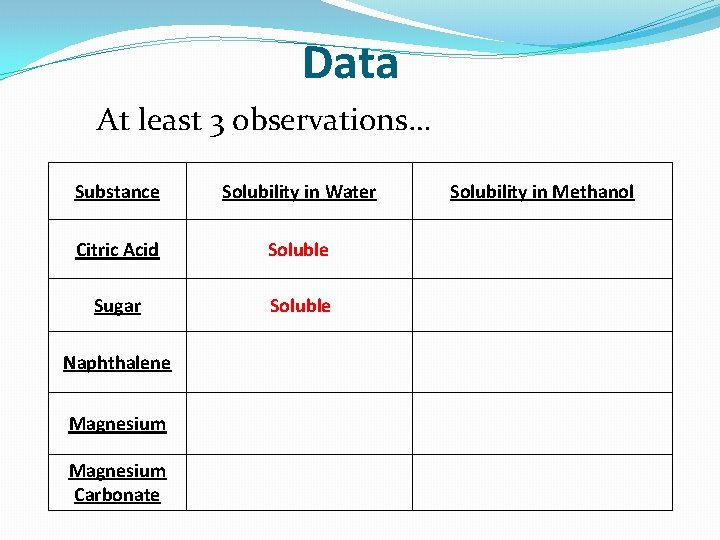 Data

At least 3 observations…

| Substance | Solubility in Water | Solubility in Methanol |
|---|---|---|
| Citric Acid | Soluble | |
| Sugar | Soluble | |
| Naphthalene | | |
| Magnesium | | |
| Magnesium Carbonate | | |